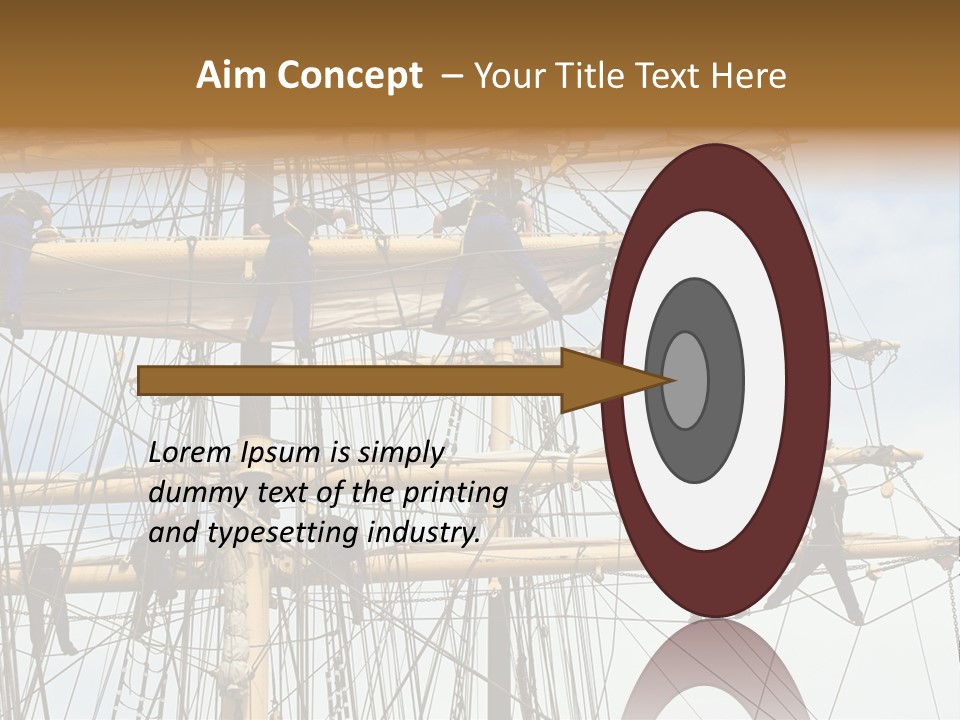 Aim Concept – Your Title Text Here

Lorem Ipsum is simply dummy text of the printing and typesetting industry.